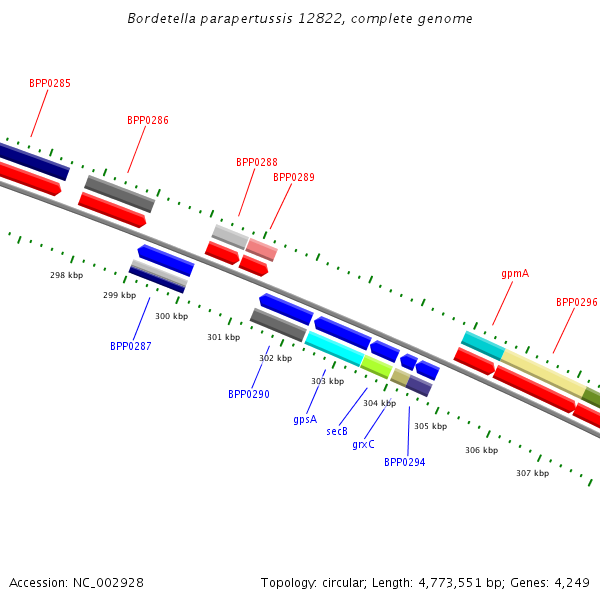 Bordetella parapertussis 12822, complete genome

BPP0285

BPP0286

BPP0288

BPP0289

gpmA

BPP0296

298 kbp

299 kbp

300 kbp

301 kbp

302 kbp

303 kbp

304 kbp

305 kbp

306 kbp

307 kbp

BPP0287

BPP0290

gpsA

secB

grxC

BPP0294

Accession: NC_002928

Topology: circular; Length: 4,773,551 bp; Genes: 4,249